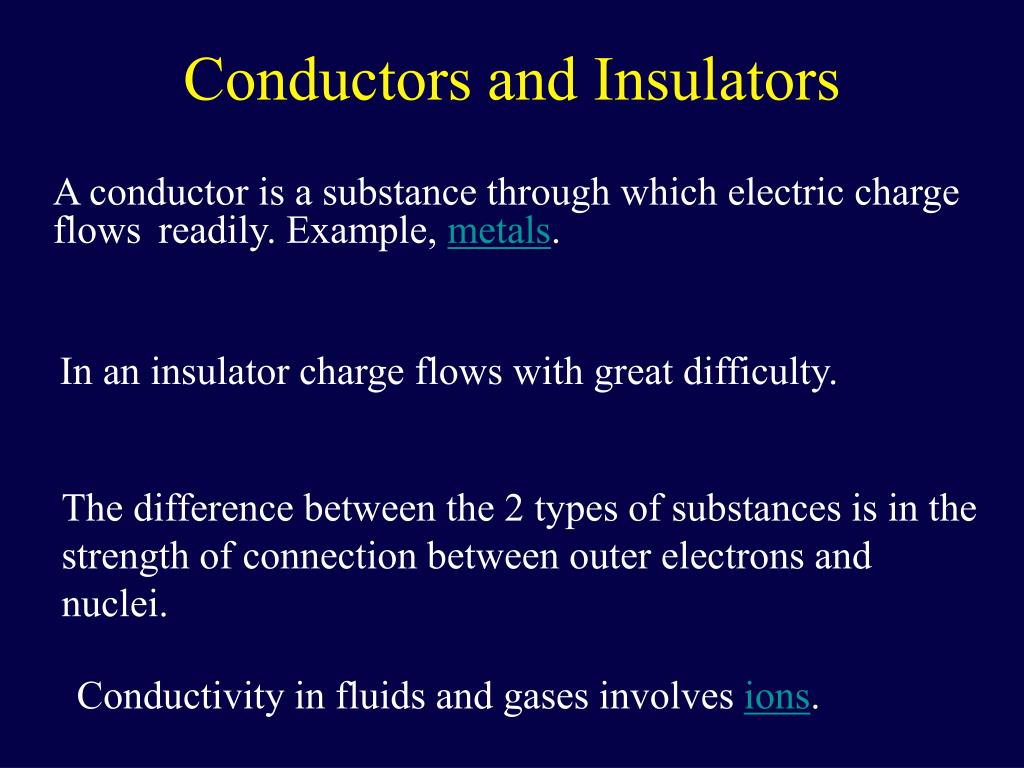 Conductors and Insulators

A conductor is a substance through which electric charge flows readily. Example, metals.

In an insulator charge flows with great difficulty.

The difference between the 2 types of substances is in the strength of connection between outer electrons and nuclei.

Conductivity in fluids and gases involves ions.